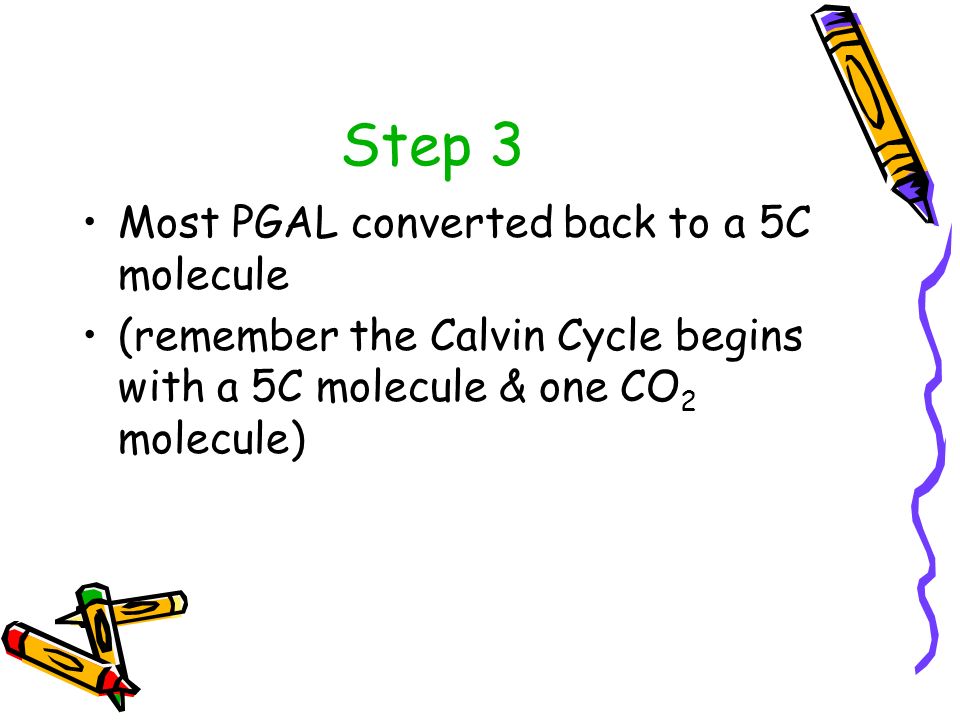 Step 3

• Most PGAL converted back to a 5C molecule
• (remember the Calvin Cycle begins with a 5C molecule & one $CO_2$ molecule)